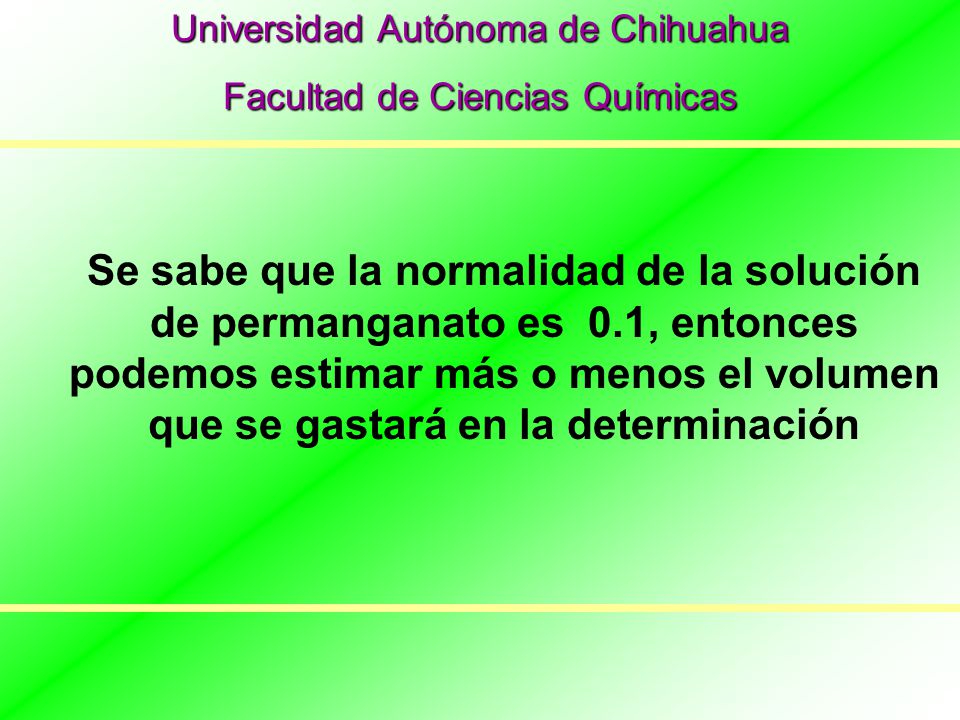 Universidad Autónoma de Chihuahua

Facultad de Ciencias Químicas

Se sabe que la normalidad de la solución de permanganato es 0.1, entonces podemos estimar más o menos el volumen que se gastará en la determinación